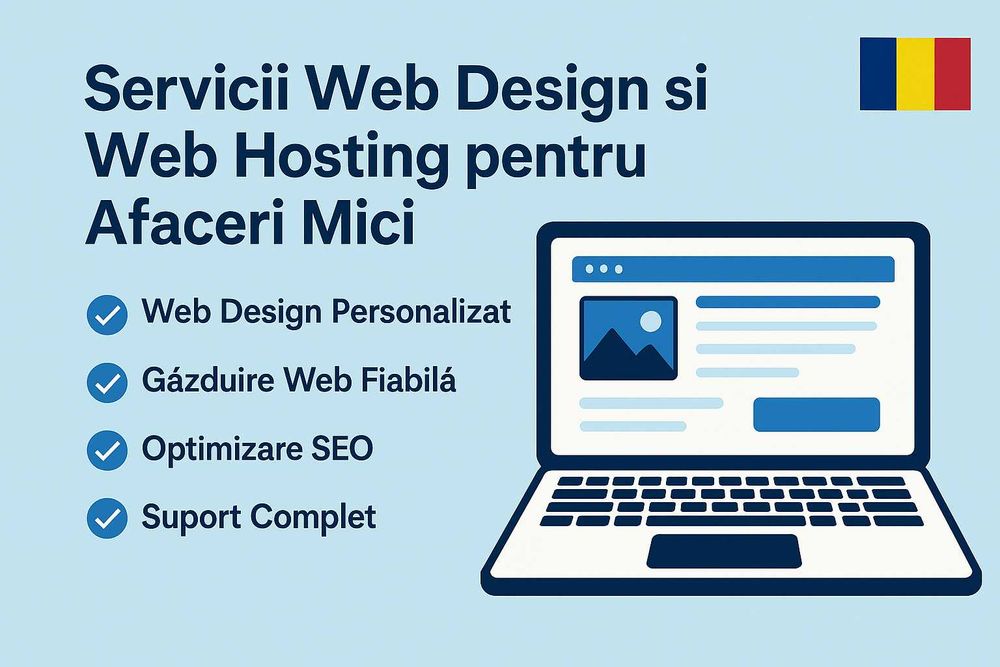 Servicii Web Design si Web Hosting pentru Afaceri Mici

Web Design Personalizat

Gázduire Web Fiabilá

Optimizare SEO

Suport Complet